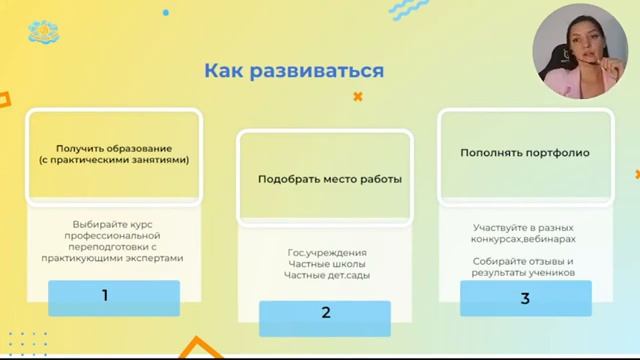 Как развиваться

Получить образование (с практическими занятиями)

Выбирайте курс профессиональной переподготовки с практикующими экспертами

1

Подобрать место работы

Гос.учреждения
Частные школы
Частные дет.сады

2

Пополнять портфолио

Участвуйте в разных конкурсах,вебинарах

Собирайте отзывы и результаты учеников

3